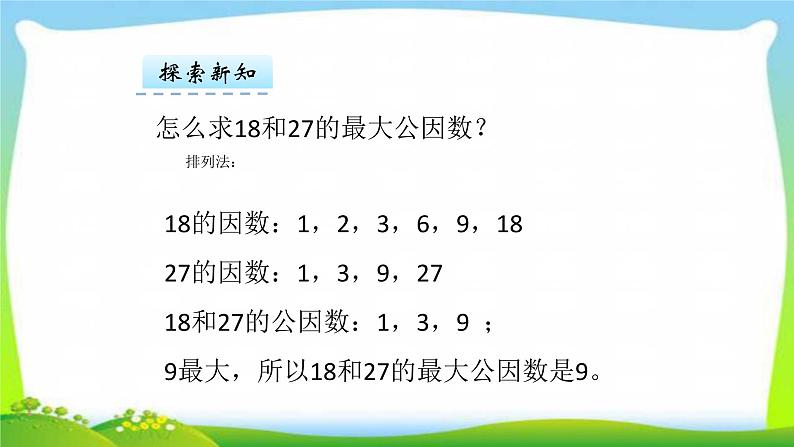 探索新知

怎么求18和27的最大公因数？

排列法：

18的因数：1，2，3，6，9，18

27的因数：1，3，9，27

18和27的公因数：1，3，9 ；

9最大，所以18和27的最大公因数是9。